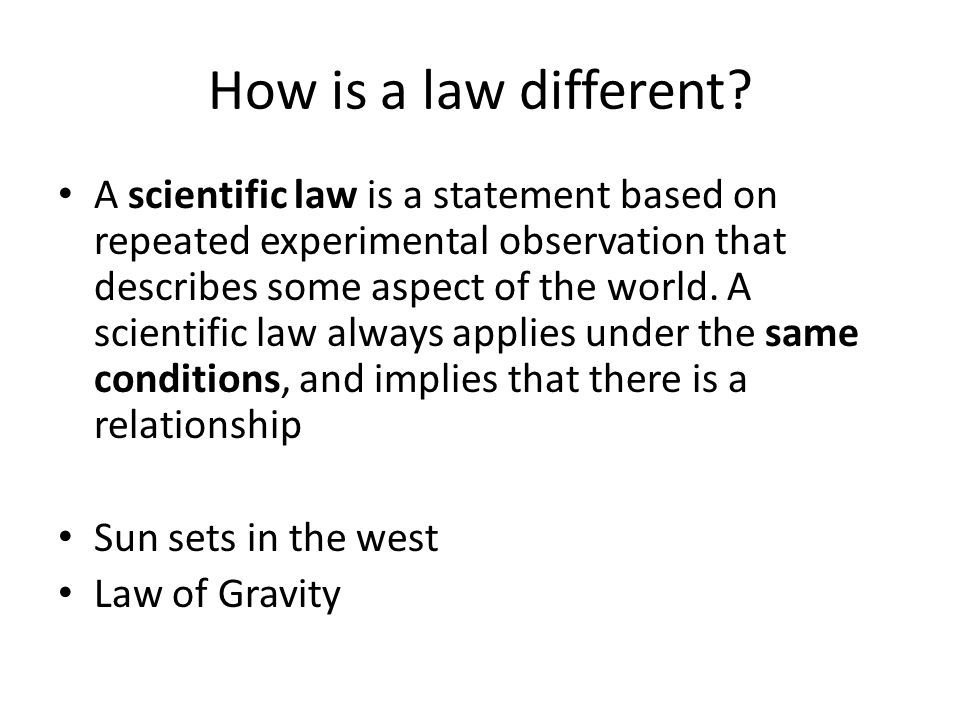 How is a law different?

• A scientific law is a statement based on repeated experimental observation that describes some aspect of the world. A scientific law always applies under the same conditions, and implies that there is a relationship

• Sun sets in the west
• Law of Gravity